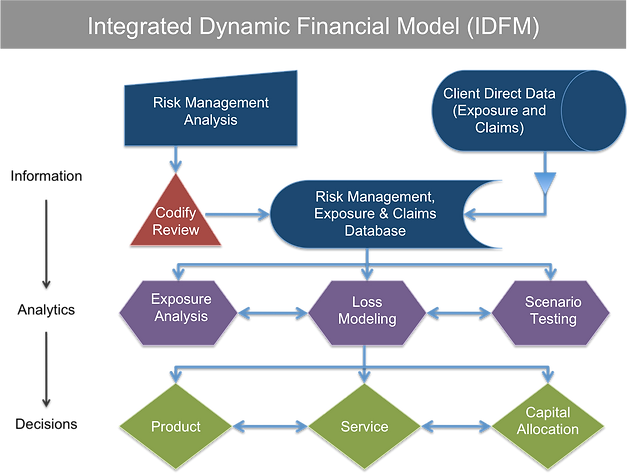 Integrated Dynamic Financial Model (IDFM)

Risk Management Analysis

Client Direct Data (Exposure and Claims)

Information

Codify Review

Risk Management, Exposure & Claims Database

Analytics

Exposure Analysis

Loss Modeling

Scenario Testing

Decisions

Product

Service

Capital Allocation